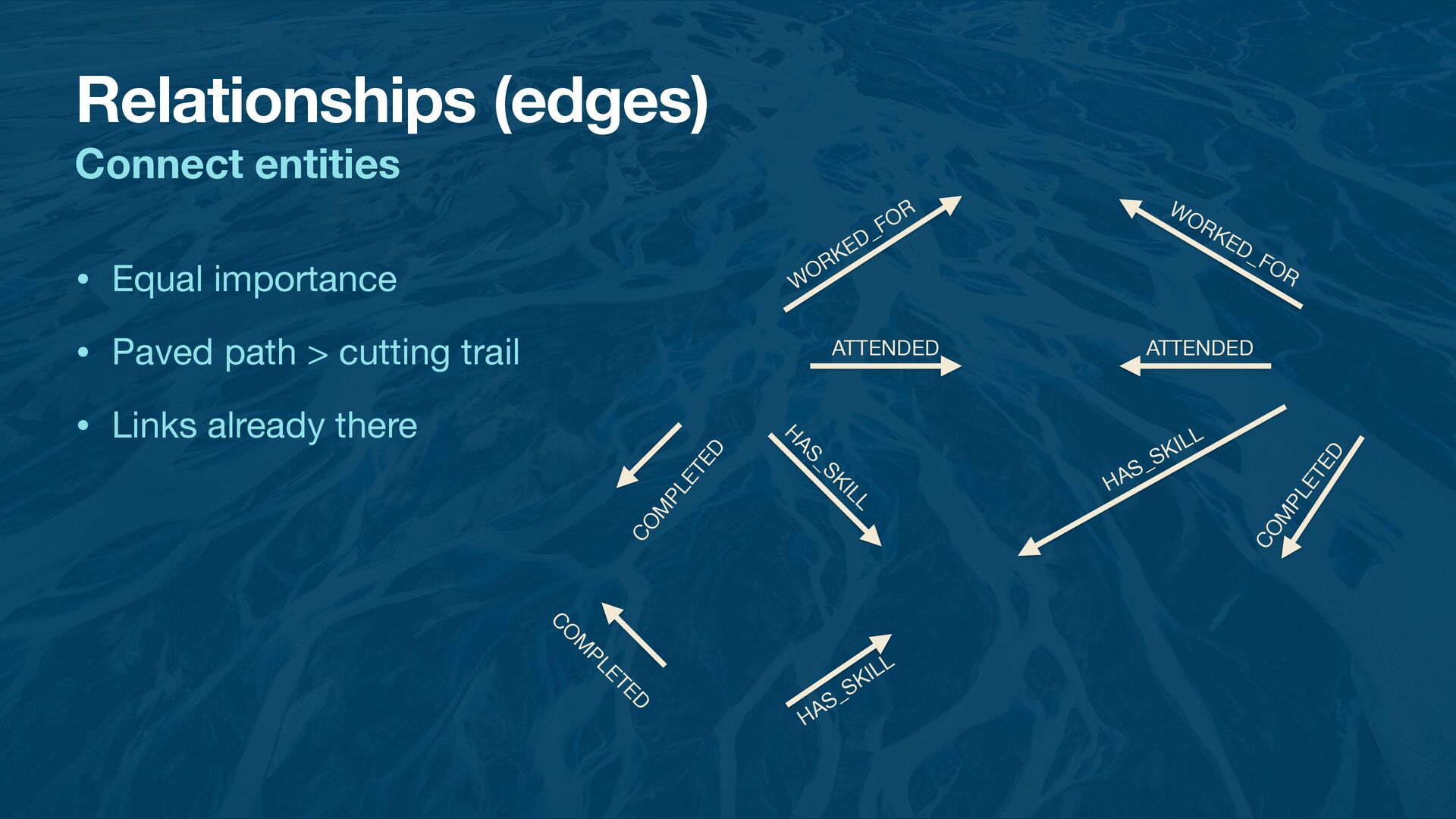 Relationships (edges)

Connect entities

• Equal importance

• Paved path > cutting trail

• Links already there

WORKED_FOR

WORKED_FOR

ATTENDED

ATTENDED

COMPLETED

HAS_SKILL

HAS_SKILL

COMPLETED

COMPLETED

HAS_SKILL